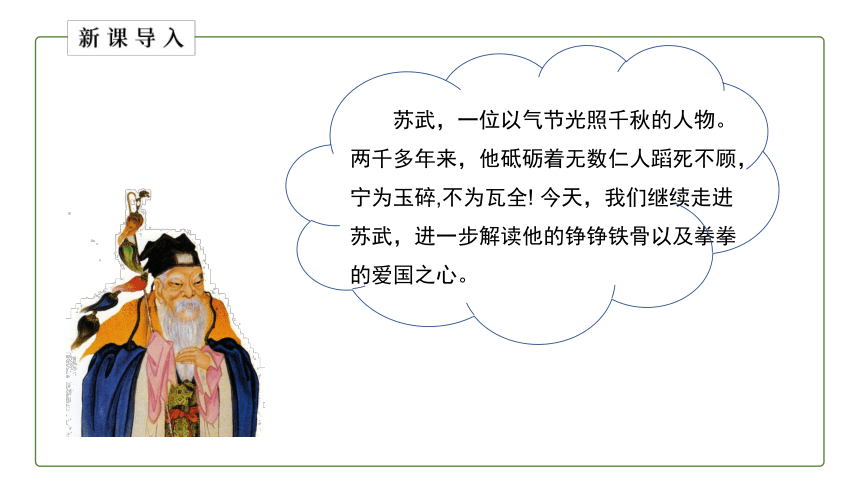 新课导入

苏武，一位以气节光照千秋的人物。两千多年来，他砥砺着无数仁人蹈死不顾，宁为玉碎,不为瓦全! 今天，我们继续走进苏武，进一步解读他的铮铮铁骨以及拳拳的爱国之心。